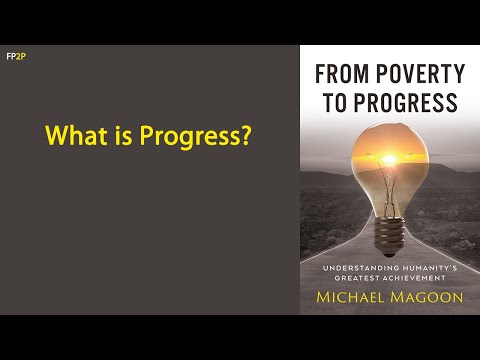 FP2P

What is Progress?

FROM POVERTY TO PROGRESS

UNDERSTANDING HUMANITY'S GREATEST ACHIEVEMENT

MICHAEL MAGOON